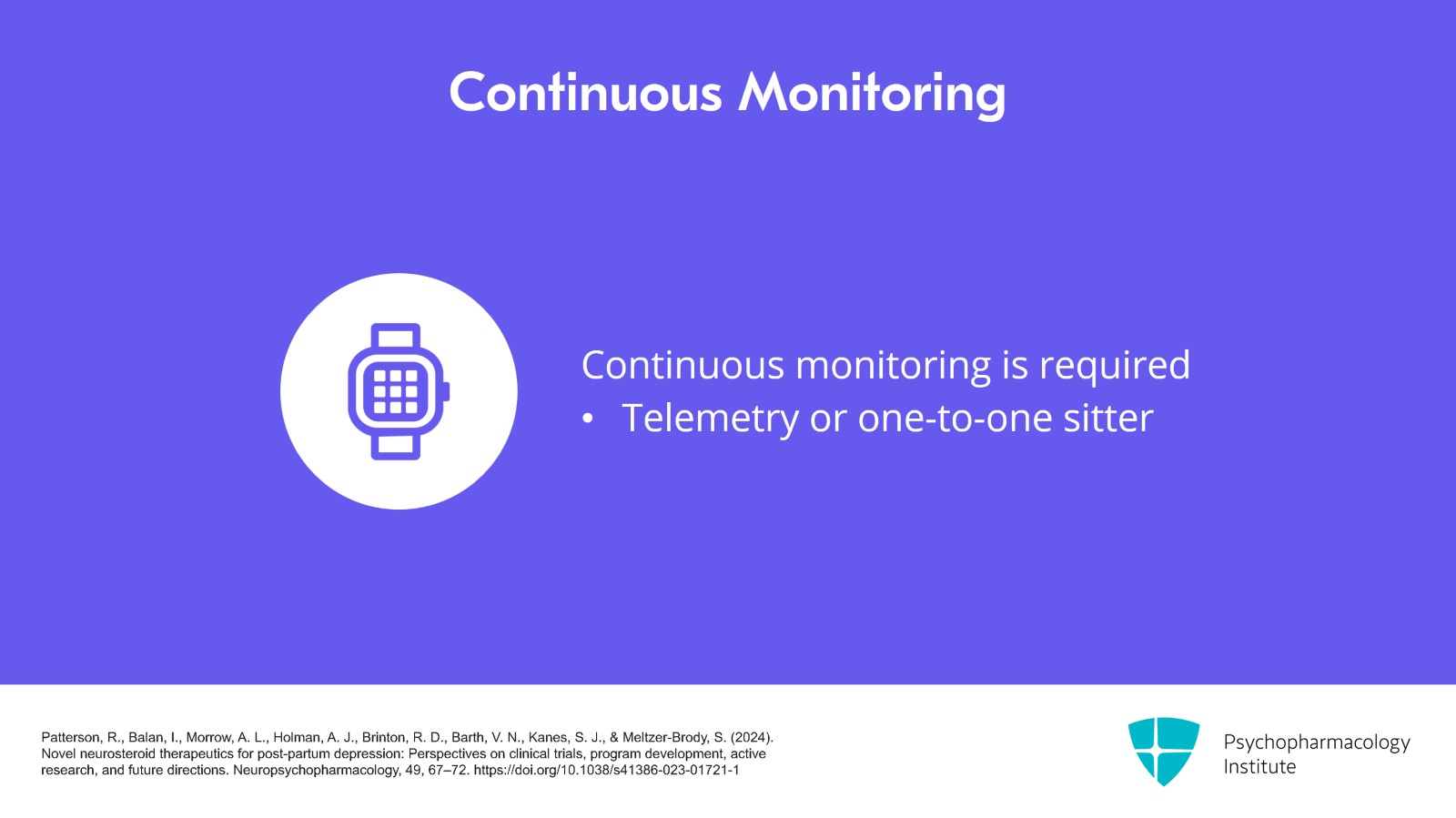 Continuous Monitoring

Continuous monitoring is required
• Telemetry or one-to-one sitter

Patterson, R., Balan, I., Morrow, A. L., Holman, A. J., Brinton, R. D., Barth, V. N., Kanes, S. J., & Meltzer-Brody, S. (2024). Novel neurosteroid therapeutics for post-partum depression: Perspectives on clinical trials, program development, active research, and future directions. Neuropsychopharmacology, 49, 67–72. https://doi.org/10.1038/s41386-023-01721-1

Psychopharmacology Institute